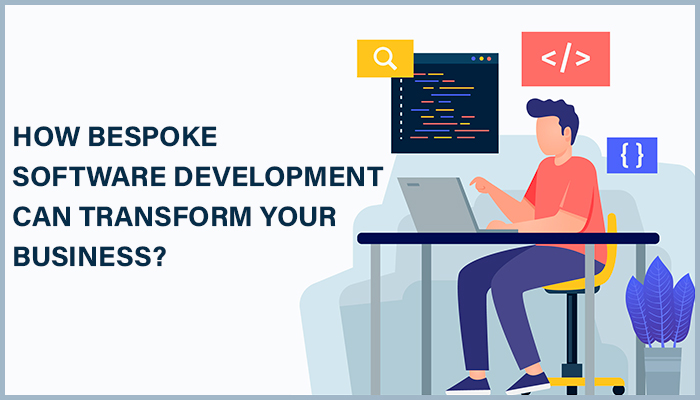 HOW BESPOKE SOFTWARE DEVELOPMENT CAN TRANSFORM YOUR BUSINESS?

</>

{ }